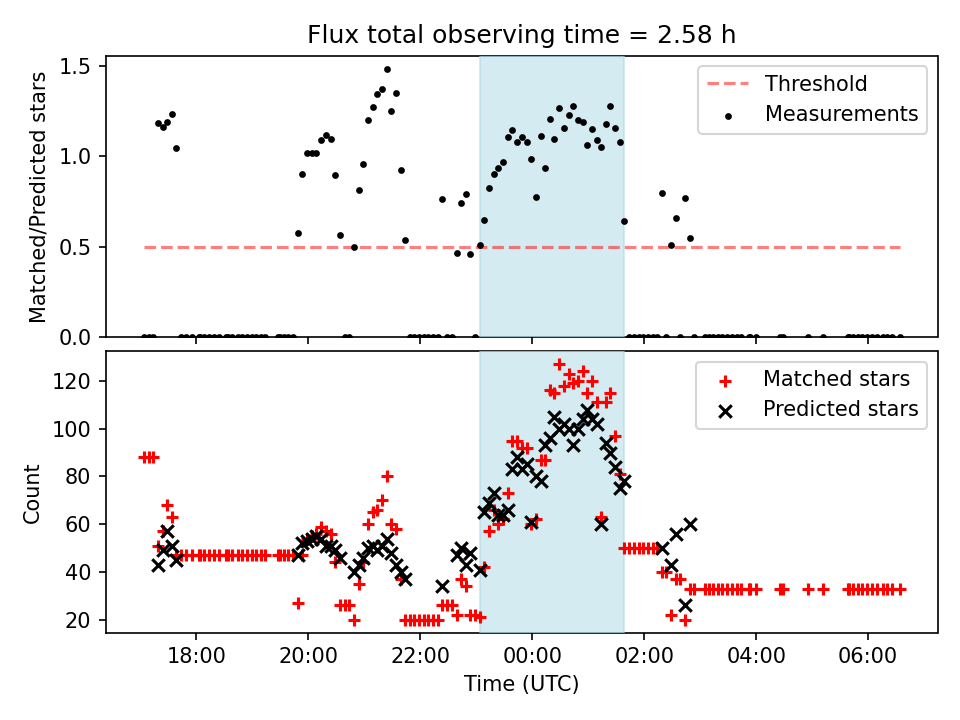 Flux total observing time = 2.58 h

Matched/Predicted stars

1.5
1.0
0.5
0.0

Threshold
Measurements

Count

120
100
80
60
40
20

Matched stars
Predicted stars

18:00
20:00
22:00
00:00
02:00
04:00
06:00

Time (UTC)